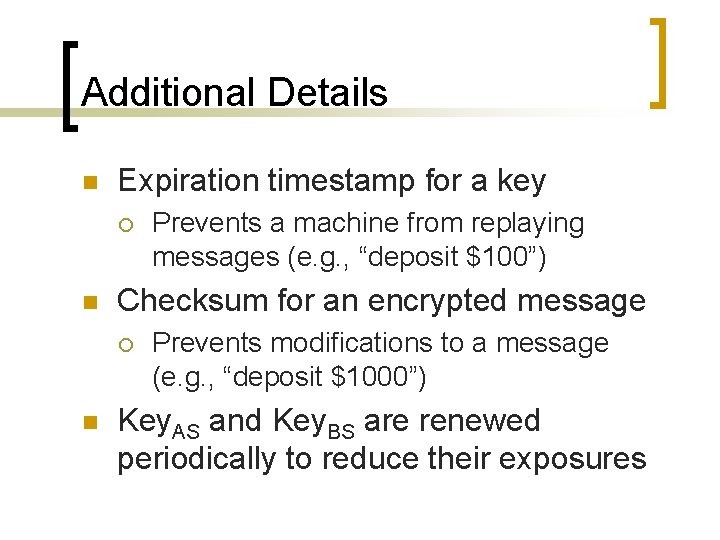 Additional Details

Expiration timestamp for a key

Prevents a machine from replaying messages (e.g., “deposit \$100”)

Checksum for an encrypted message

Prevents modifications to a message (e.g., “deposit \$1000”)

$Key_{AS}$ and $Key_{BS}$ are renewed periodically to reduce their exposures